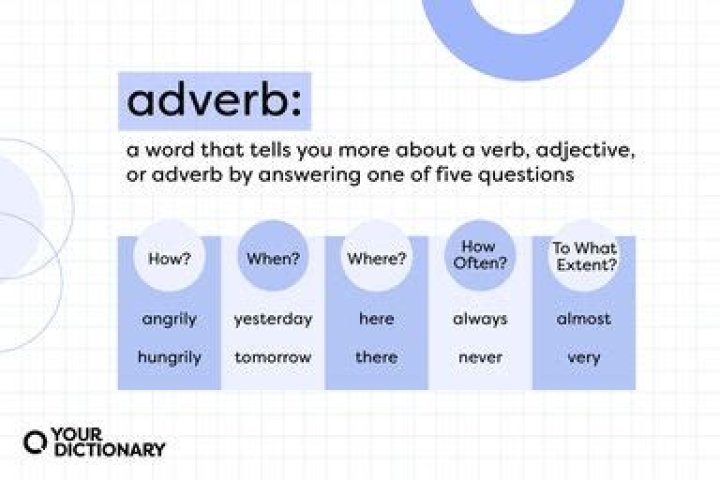 adverb:

a word that tells you more about a verb, adjective, or adverb by answering one of five questions

| How? | When? | Where? | How Often? | To What Extent? |
|---|---|---|---|---|
| angrily | yesterday | here | always | almost |
| hungrily | tomorrow | there | never | very |

YOUR DICTIONARY